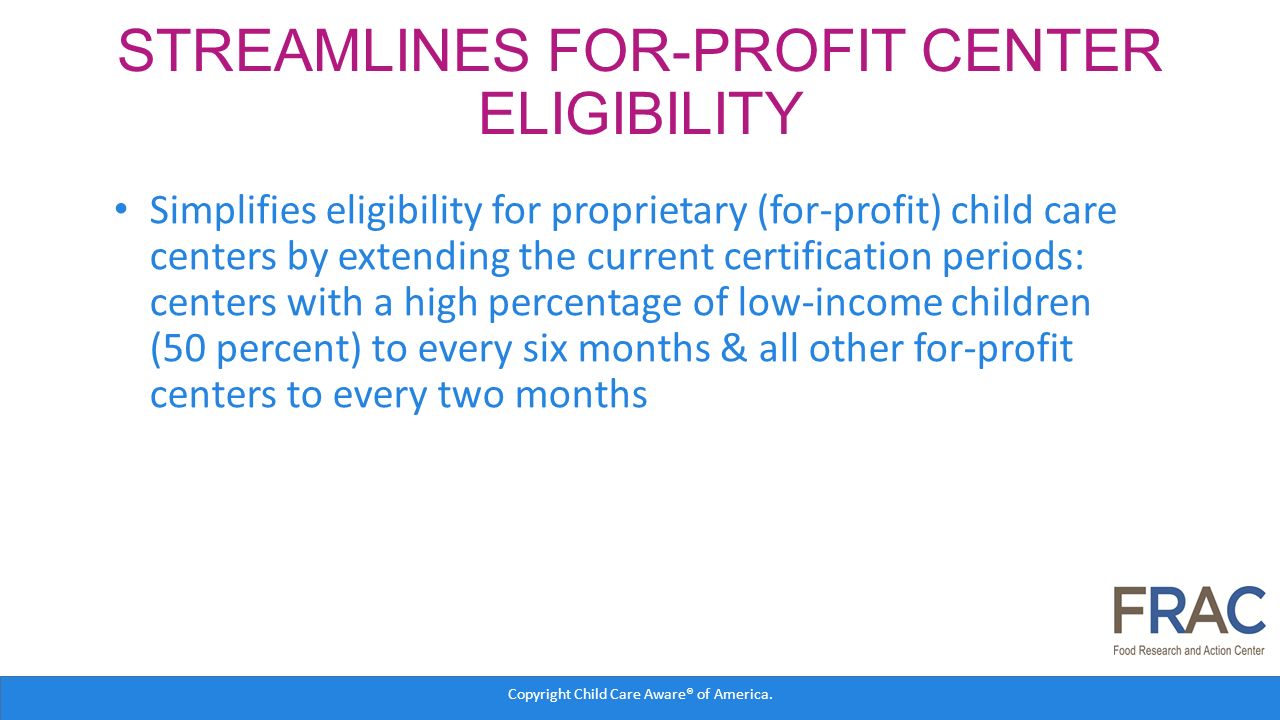 STREAMLINES FOR-PROFIT CENTER ELIGIBILITY

• Simplifies eligibility for proprietary (for-profit) child care centers by extending the current certification periods: centers with a high percentage of low-income children (50 percent) to every six months & all other for-profit centers to every two months

FRAC
Food Research and Action Center

Copyright Child Care Aware® of America.